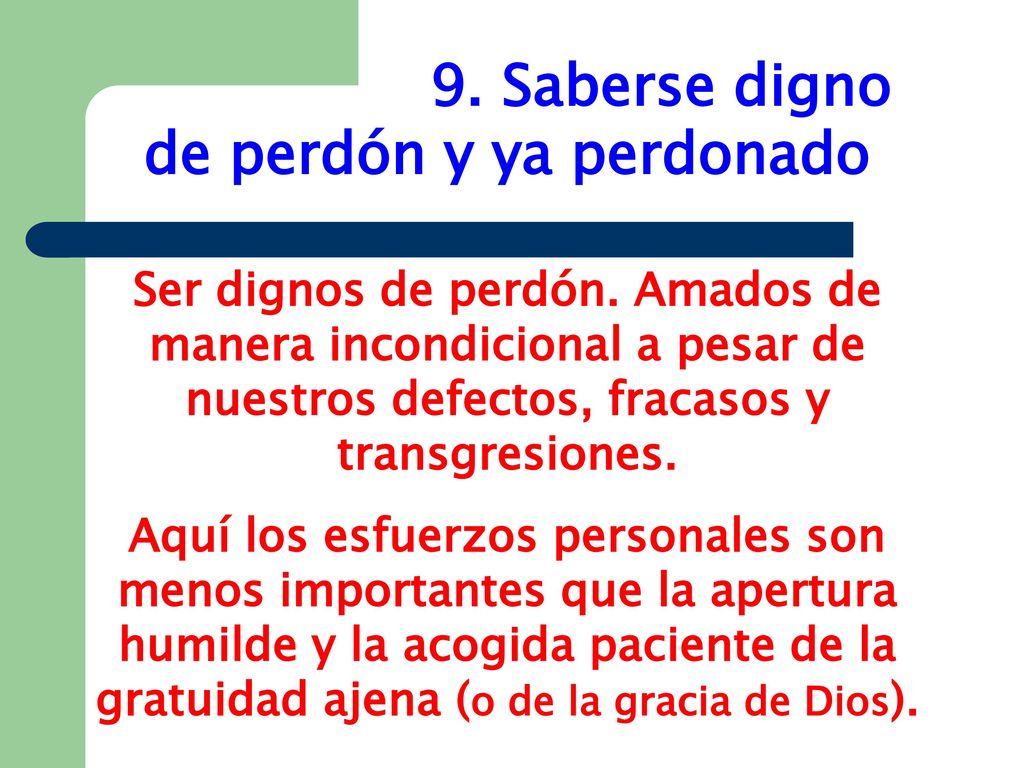 9. Saberse digno de perdón y ya perdonado

Ser dignos de perdón. Amados de manera incondicional a pesar de nuestros defectos, fracasos y transgresiones.

Aquí los esfuerzos personales son menos importantes que la apertura humilde y la acogida paciente de la gratuidad ajena (o de la gracia de Dios).